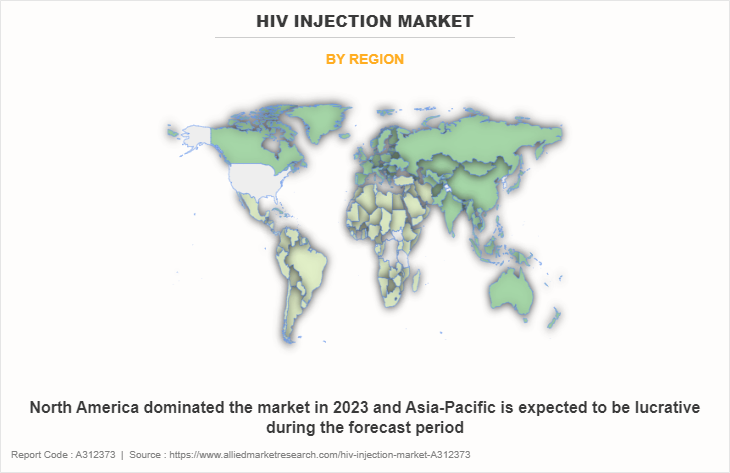 HIV INJECTION MARKET

BY REGION

North America dominated the market in 2023 and Asia-Pacific is expected to be lucrative during the forecast period

Report Code : A312373 | Source : https://www.alliedmarketresearch.com/hiv-injection-market-A312373